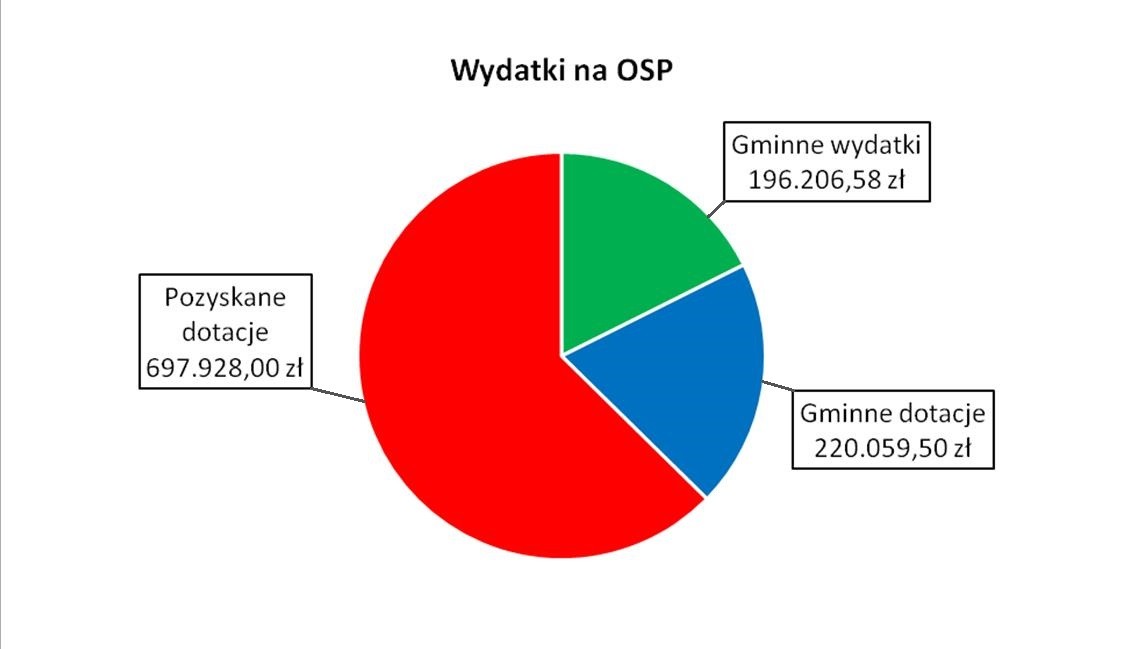 Wydatki na OSP

Gminne wydatki 196.206,58 zł

Pozyskane dotacje 697.928,00 zł

Gminne dotacje 220.059,50 zł